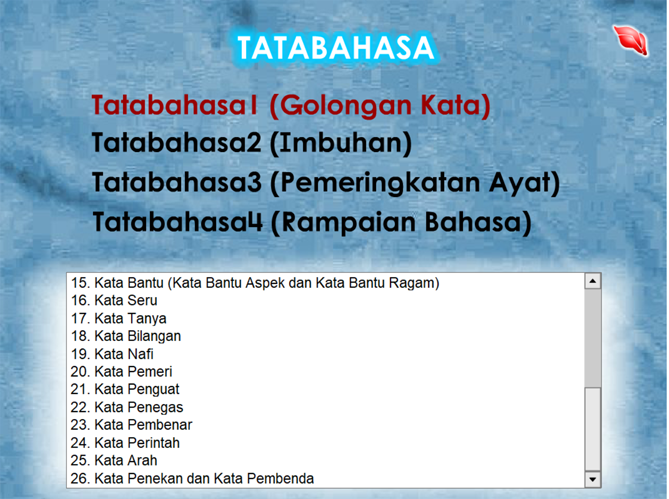 TATABAHASA

Tatabahasa1 (Golongan Kata)
Tatabahasa2 (Imbuhan)
Tatabahasa3 (Pemeringkatan Ayat)
Tatabahasa4 (Rampaian Bahasa)

15. Kata Bantu (Kata Bantu Aspek dan Kata Bantu Ragam)
16. Kata Seru
17. Kata Tanya
18. Kata Bilangan
19. Kata Nafi
20. Kata Pemeri
21. Kata Penguat
22. Kata Penegas
23. Kata Pembenar
24. Kata Perintah
25. Kata Arah
26. Kata Penekan dan Kata Pembenda